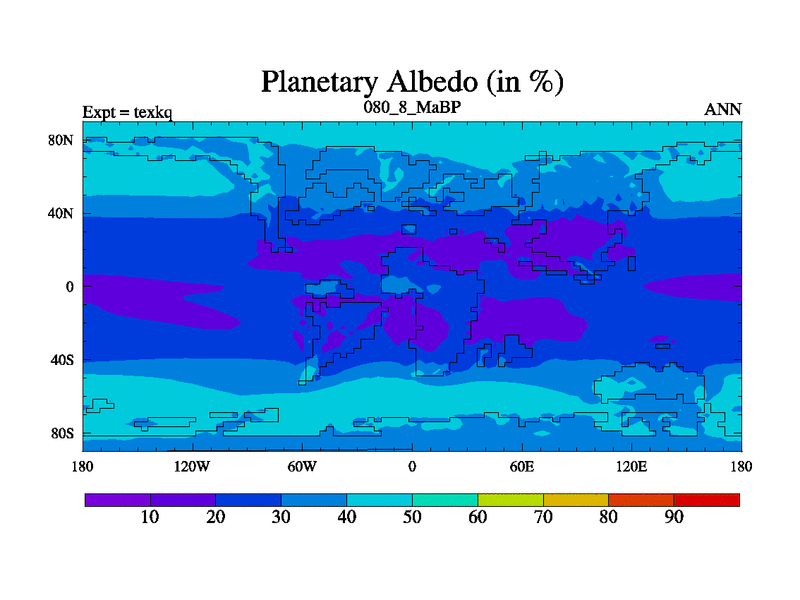 Planetary Albedo (in %)

Expt = texkq

080_8_MaBP

ANN

80N
40N
0
40S
80S

180
120W
60W
0
60E
120E
180

10
20
30
40
50
60
70
80
90